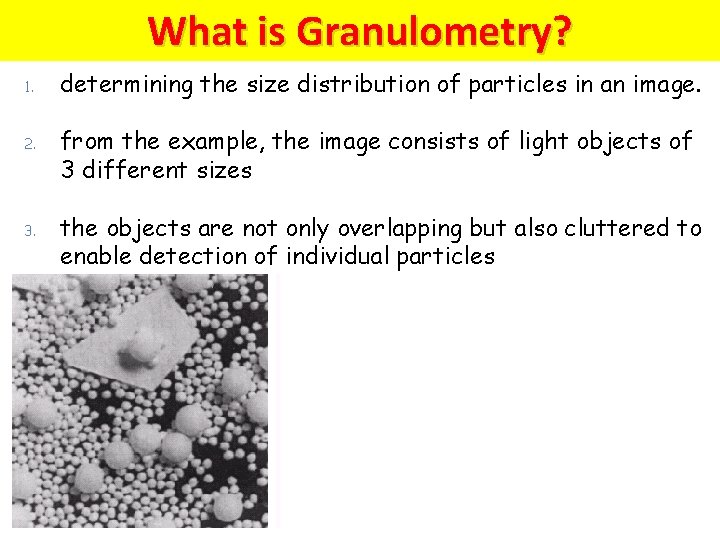 What is Granulometry?

1. determining the size distribution of particles in an image.

2. from the example, the image consists of light objects of 3 different sizes

3. the objects are not only overlapping but also cluttered to enable detection of individual particles